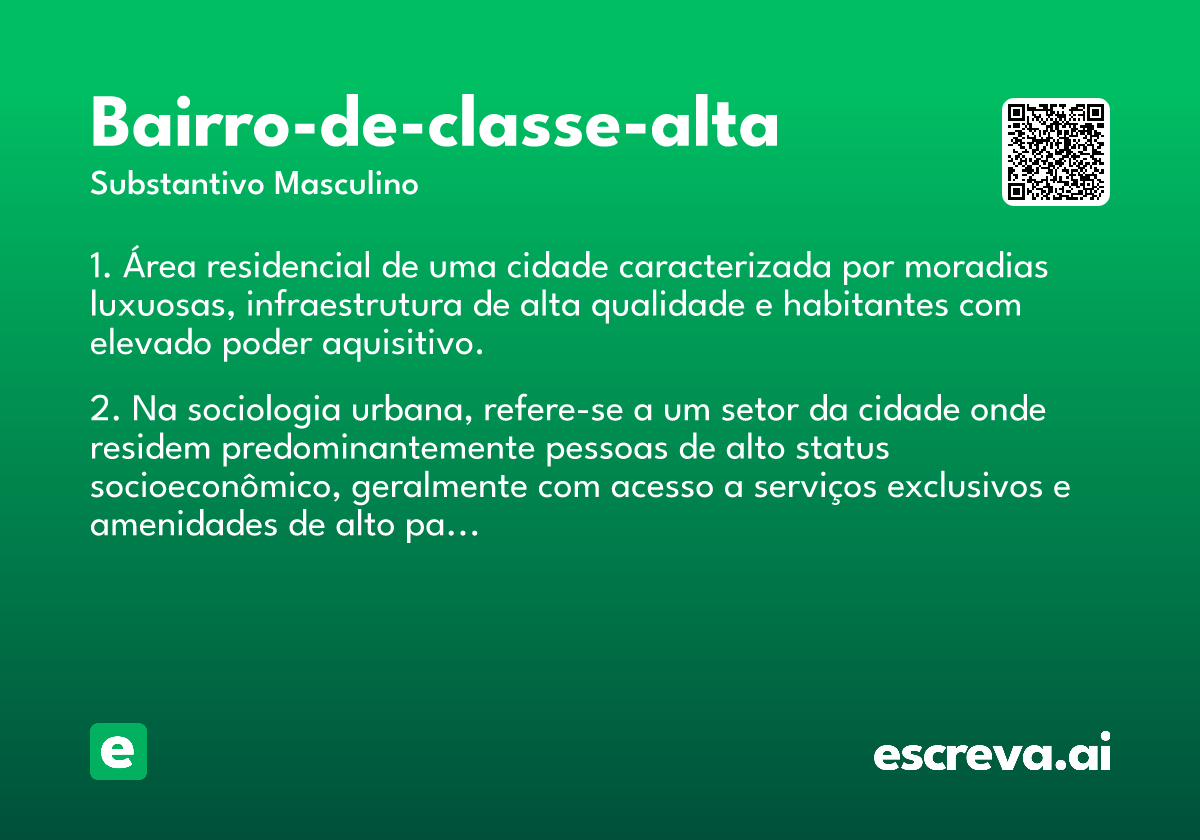 Bairro-de-classe-alta

Substantivo Masculino

1. Área residencial de uma cidade caracterizada por moradias luxuosas, infraestrutura de alta qualidade e habitantes com elevado poder aquisitivo.

2. Na sociologia urbana, refere-se a um setor da cidade onde residem predominantemente pessoas de alto status socioeconômico, geralmente com acesso a serviços exclusivos e amenidades de alto pa...

e

escreva.ai